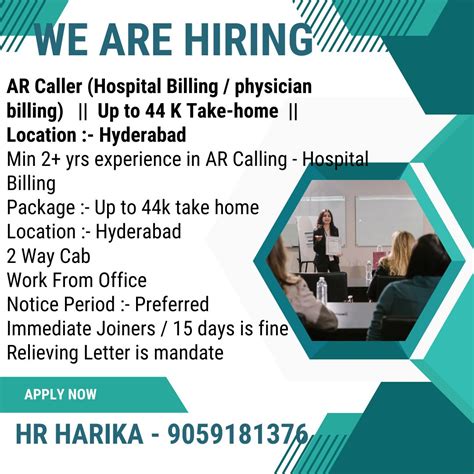 WE ARE HIRING

AR Caller (Hospital Billing / physician billing) || Up to 44 K Take-home || Location :- Hyderabad

Min 2+ yrs experience in AR Calling - Hospital Billing
Package :- Up to 44k take home
Location :- Hyderabad
2 Way Cab
Work From Office
Notice Period :- Preferred Immediate Joiners / 15 days is fine
Relieving Letter is mandate

APPLY NOW

HR HARIKA - 9059181376